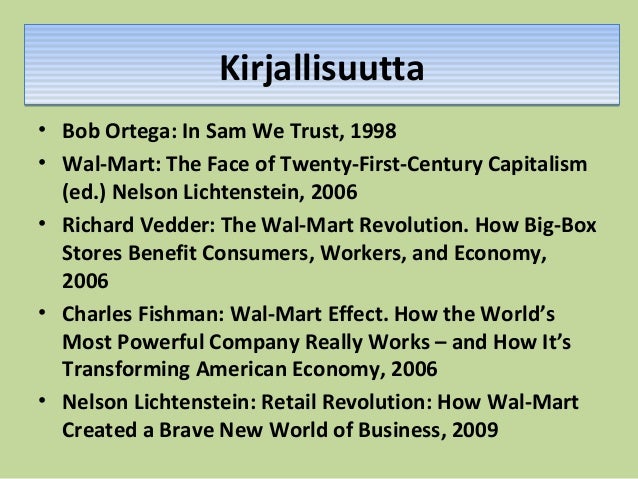 Kirjallisuutta

• Bob Ortega: In Sam We Trust, 1998
• Wal-Mart: The Face of Twenty-First-Century Capitalism (ed.) Nelson Lichtenstein, 2006
• Richard Vedder: The Wal-Mart Revolution. How Big-Box Stores Benefit Consumers, Workers, and Economy, 2006
• Charles Fishman: Wal-Mart Effect. How the World's Most Powerful Company Really Works – and How It's Transforming American Economy, 2006
• Nelson Lichtenstein: Retail Revolution: How Wal-Mart Created a Brave New World of Business, 2009